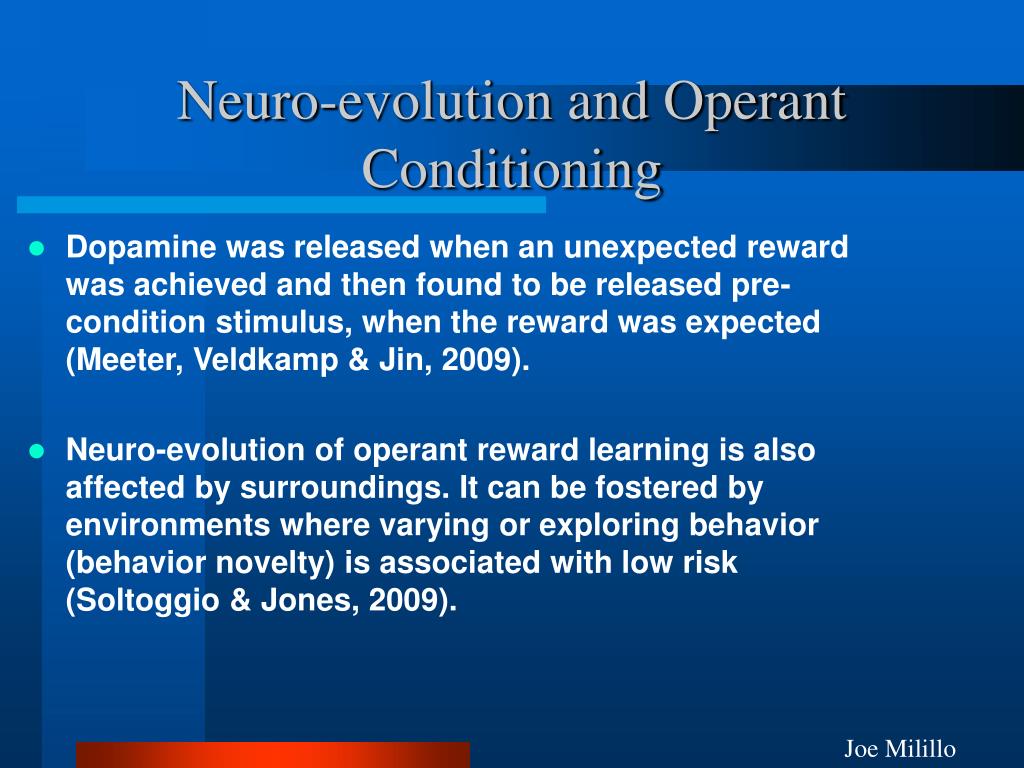 Neuro-evolution and Operant Conditioning

- Dopamine was released when an unexpected reward was achieved and then found to be released pre-condition stimulus, when the reward was expected (Meeter, Veldkamp & Jin, 2009).

- Neuro-evolution of operant reward learning is also affected by surroundings. It can be fostered by environments where varying or exploring behavior (behavior novelty) is associated with low risk (Soltoggio & Jones, 2009).

Joe Milillo